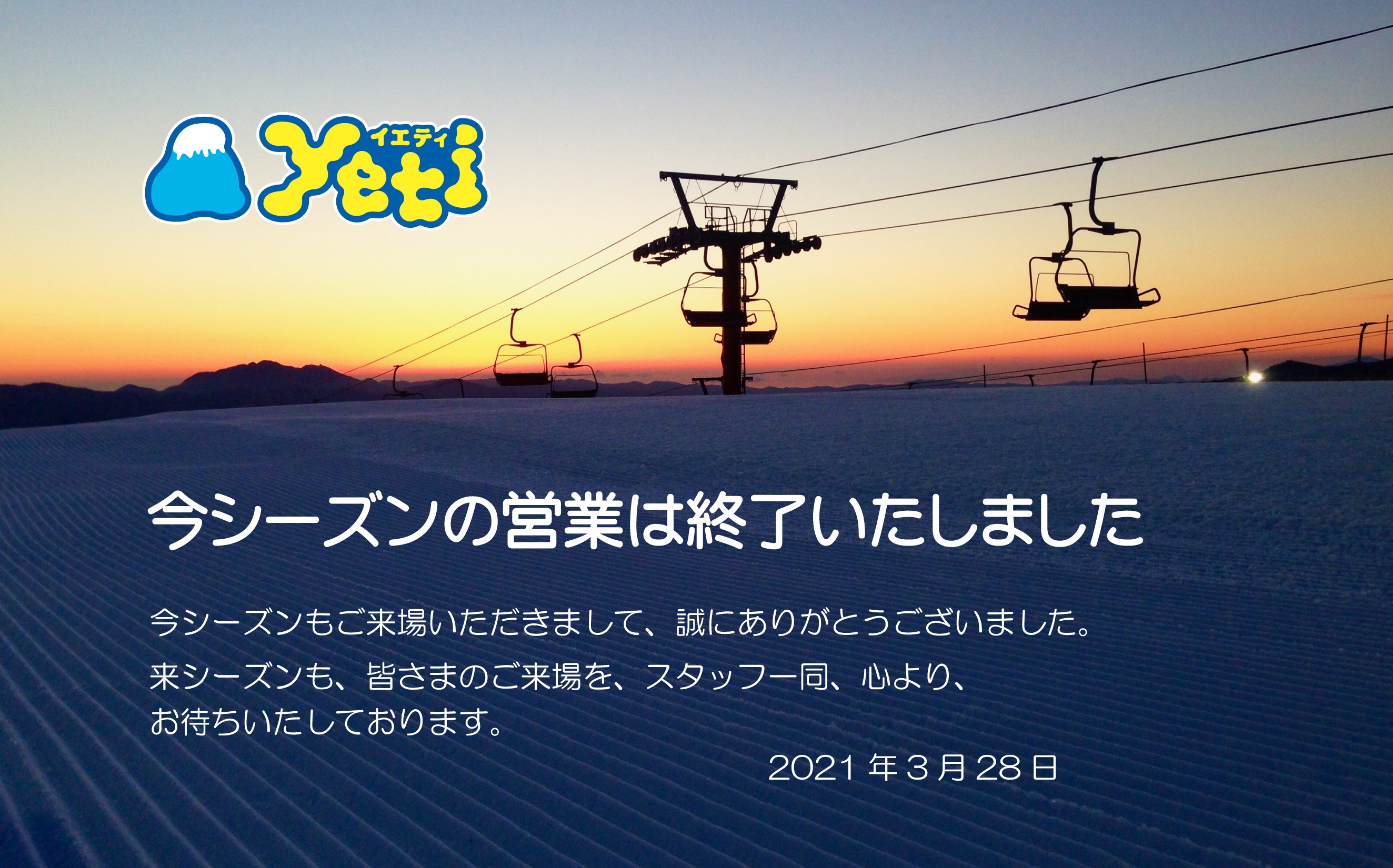 イエティ
Yeti

今シーズンの営業は終了いたしました

今シーズンもご来場いただきまして、誠にありがとうございました。
来シーズンも、皆さまのご来場を、スタッフ一同、心より、お待ちいたしております。

2021 年 3 月 28 日